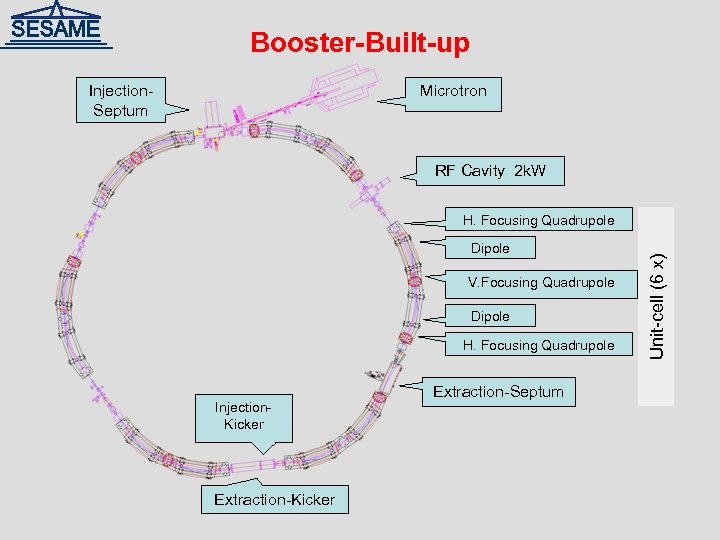 SESAME

Booster-Built-up

Injection-Septum

Microtron

RF Cavity 2kW

H. Focusing Quadrupole

Dipole

V.Focusing Quadrupole

Dipole

H. Focusing Quadrupole

Unit-cell (6 x)

Extraction-Septum

Injection-Kicker

Extraction-Kicker